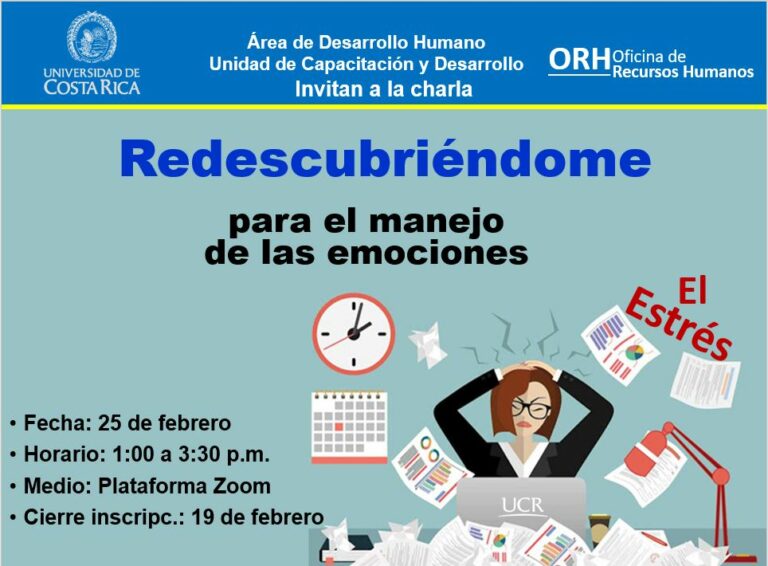 UNIVERSIDAD DE COSTA RICA

Área de Desarrollo Humano
Unidad de Capacitación y Desarrollo
Invitan a la charla

ORH Oficina de Recursos Humanos

Redescubriéndome

para el manejo de las emociones

El Estrés

• Fecha: 25 de febrero
• Horario: 1:00 a 3:30 p.m.
• Medio: Plataforma Zoom
• Cierre inscripc.: 19 de febrero

UCR